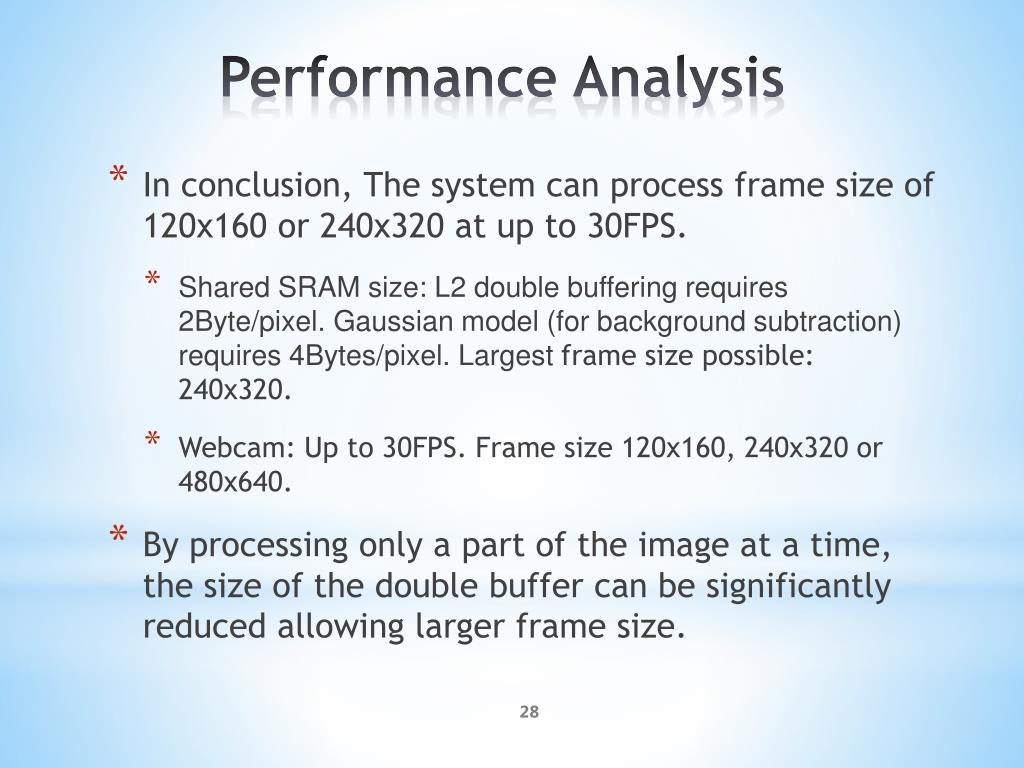 Performance Analysis

* In conclusion, The system can process frame size of 120x160 or 240x320 at up to 30FPS.

* Shared SRAM size: L2 double buffering requires 2Byte/pixel. Gaussian model (for background subtraction) requires 4Bytes/pixel. Largest frame size possible: 240x320.

* Webcam: Up to 30FPS. Frame size 120x160, 240x320 or 480x640.

* By processing only a part of the image at a time, the size of the double buffer can be significantly reduced allowing larger frame size.

28